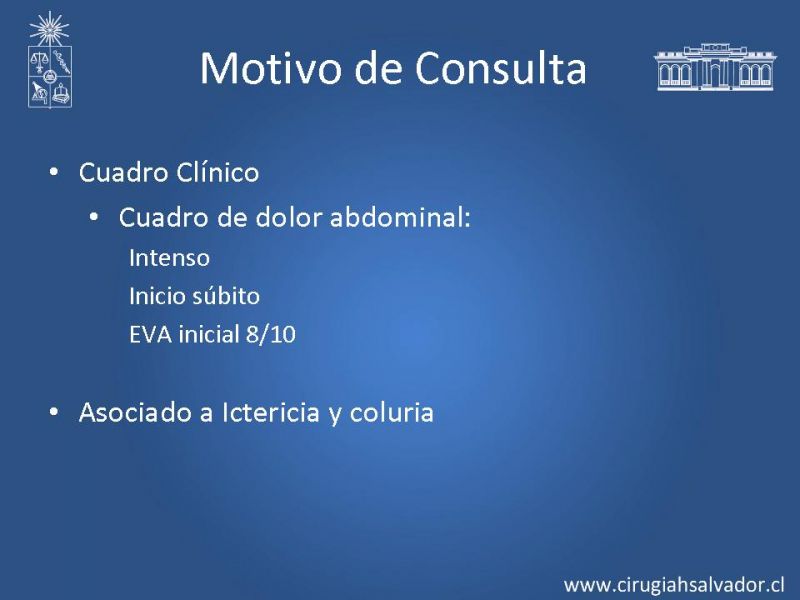 Motivo de Consulta

• Cuadro Clínico
  • Cuadro de dolor abdominal:
    Intenso
    Inicio súbito
    EVA inicial 8/10

• Asociado a Ictericia y coluria

www.cirugiahsalvador.cl